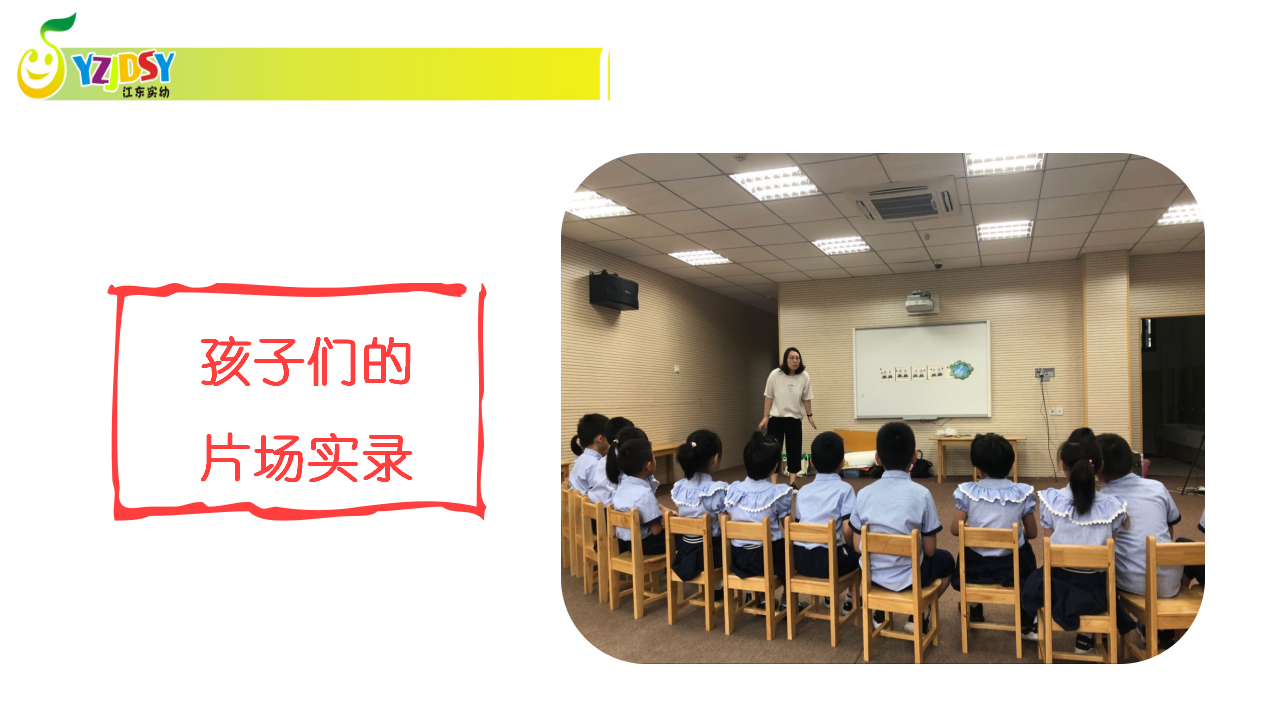 YZJDSY
江东实幼

孩子们的
片场实录